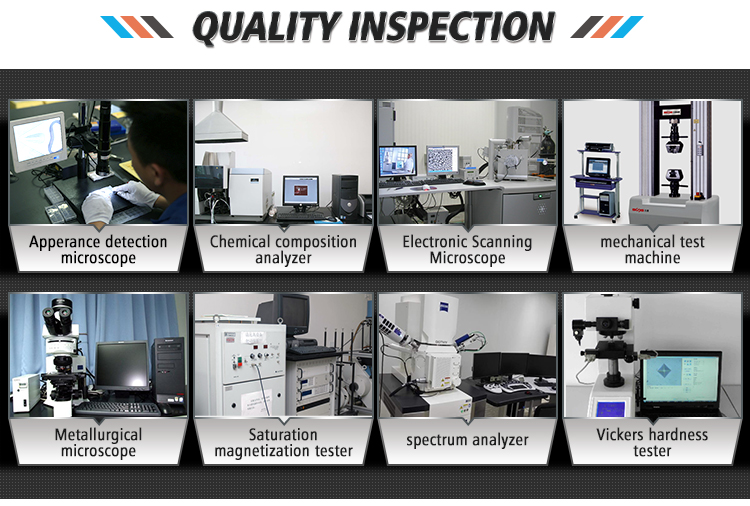 QUALITY INSPECTION

Apperance detection microscope

Chemical composition analyzer

Electronic Scanning Microscope

mechanical test machine

Metallurgical microscope

Saturation magnetization tester

spectrum analyzer

Vickers hardness tester